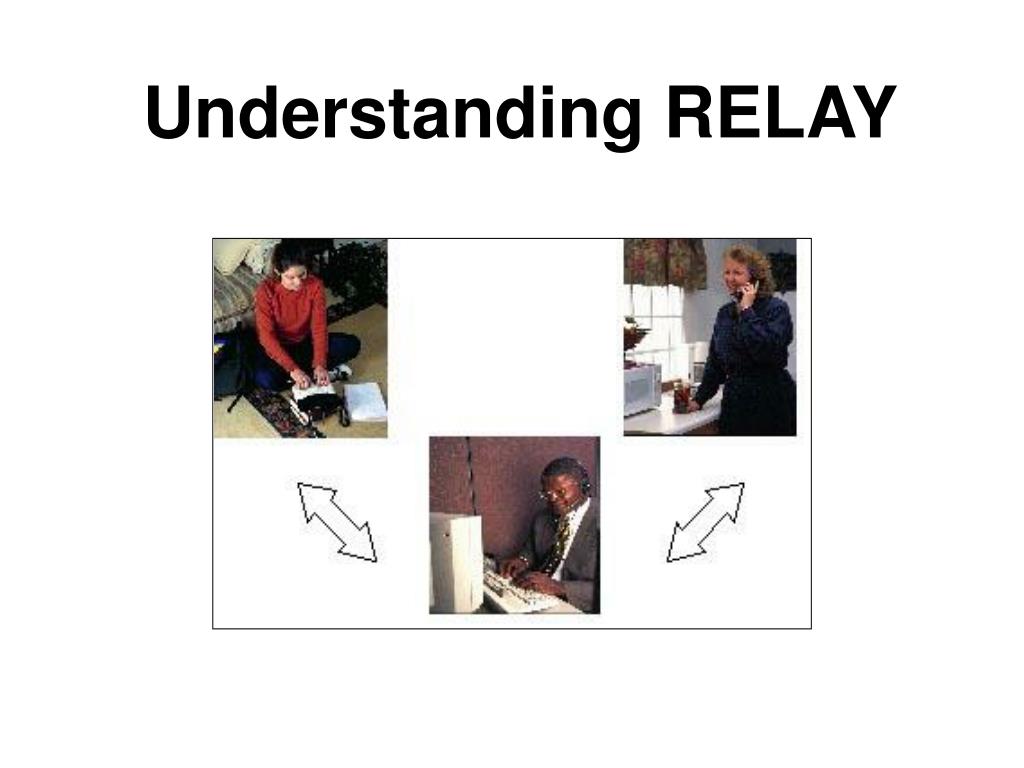 Understanding RELAY